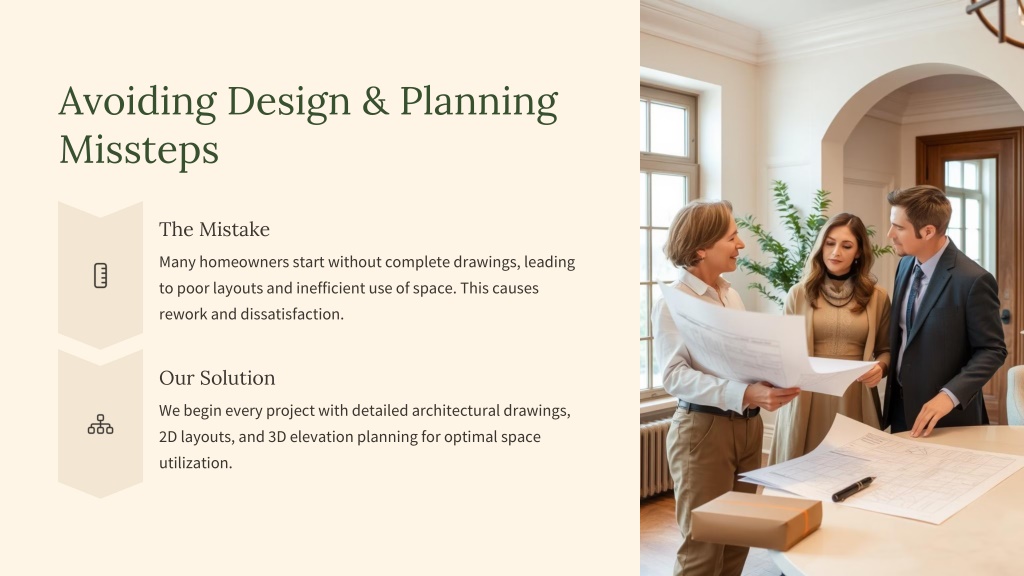 Avoiding Design & Planning Missteps

The Mistake

Many homeowners start without complete drawings, leading to poor layouts and inefficient use of space. This causes rework and dissatisfaction.

Our Solution

We begin every project with detailed architectural drawings, 2D layouts, and 3D elevation planning for optimal space utilization.